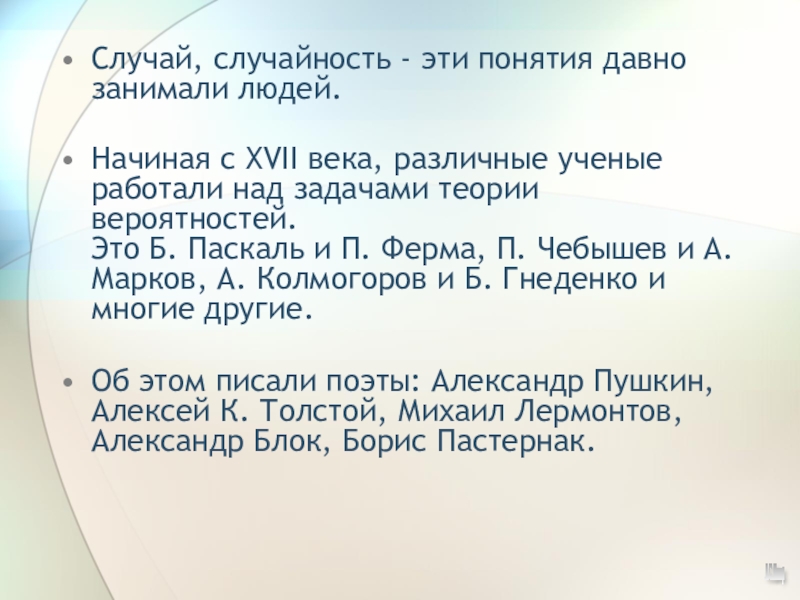 • Случай, случайность - эти понятия давно занимали людей.

• Начиная с XVII века, различные ученые работали над задачами теории вероятностей.
Это Б. Паскаль и П. Ферма, П. Чебышев и А. Марков, А. Колмогоров и Б. Гнеденко и многие другие.

• Об этом писали поэты: Александр Пушкин, Алексей К. Толстой, Михаил Лермонтов, Александр Блок, Борис Пастернак.